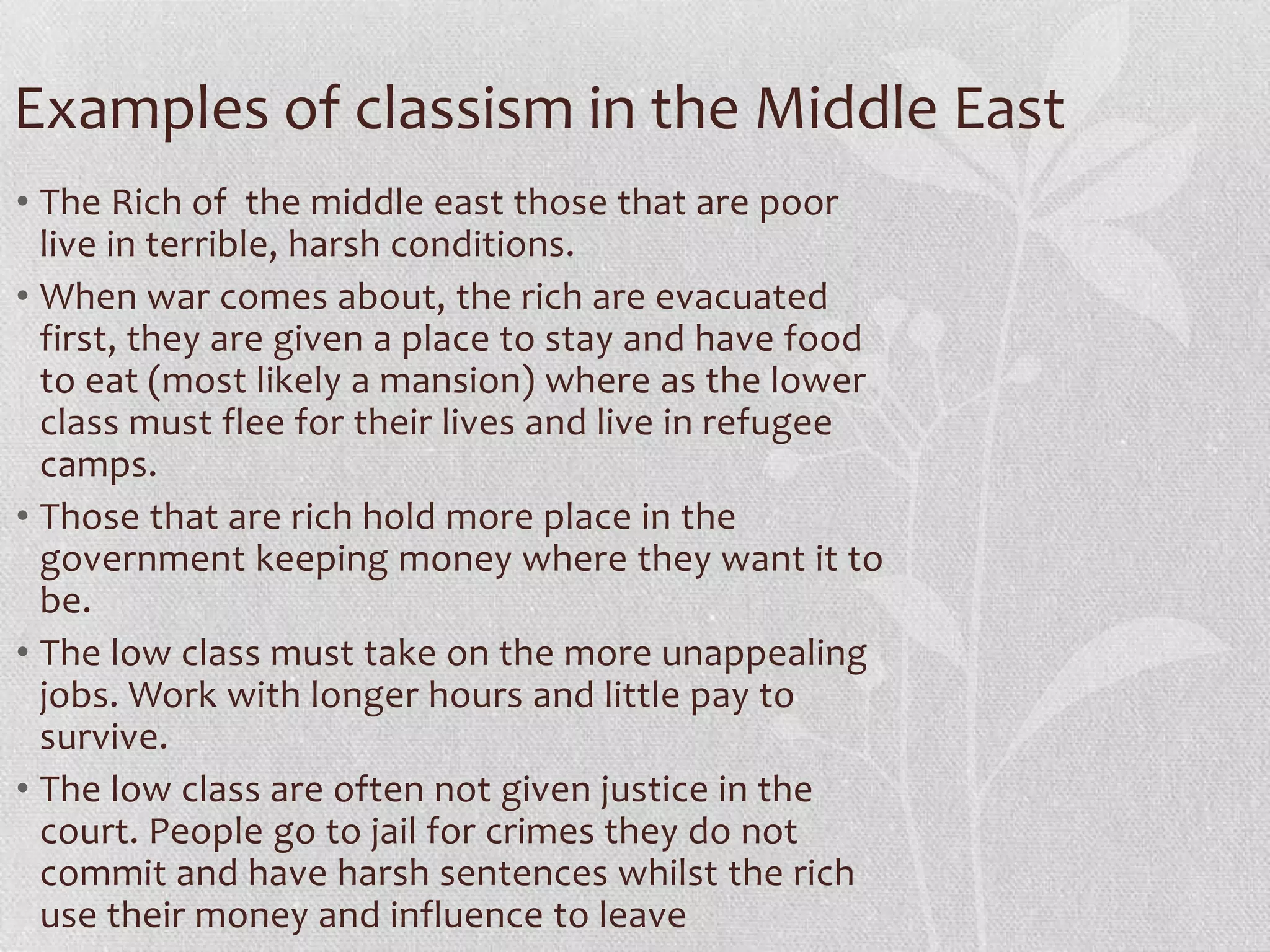 Examples of classism in the Middle East

• The Rich of the middle east those that are poor live in terrible, harsh conditions.
• When war comes about, the rich are evacuated first, they are given a place to stay and have food to eat (most likely a mansion) where as the lower class must flee for their lives and live in refugee camps.
• Those that are rich hold more place in the government keeping money where they want it to be.
• The low class must take on the more unappealing jobs. Work with longer hours and little pay to survive.
• The low class are often not given justice in the court. People go to jail for crimes they do not commit and have harsh sentences whilst the rich use their money and influence to leave